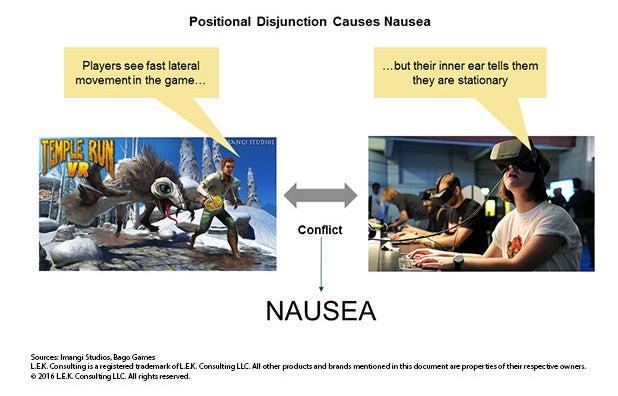 Positional Disjunction Causes Nausea

Players see fast lateral movement in the game…

…but their inner ear tells them they are stationary

TEMPLE RUN VR

IMANGI STUDIOS

Conflict

NAUSEA

Sources: Imangi Studios, Bago Games
L.E.K. Consulting is a registered trademark of L.E.K. Consulting LLC. All other products and brands mentioned in this document are properties of their respective owners.
© 2016 L.E.K. Consulting LLC. All rights reserved.